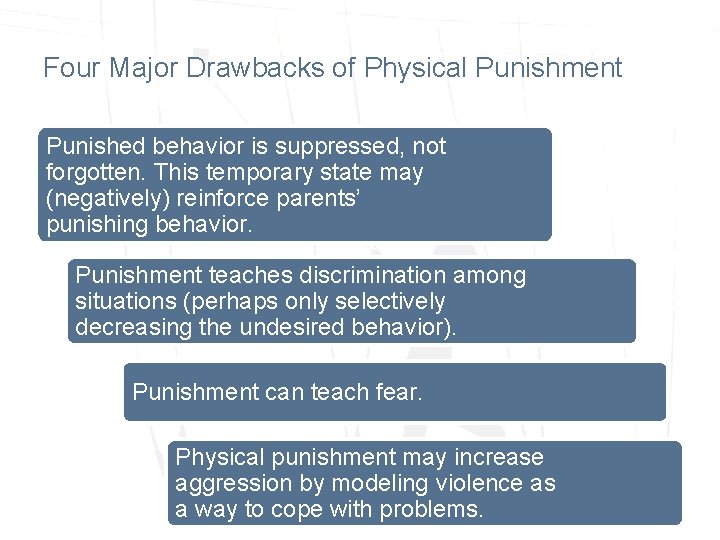 Four Major Drawbacks of Physical Punishment

Punished behavior is suppressed, not forgotten. This temporary state may (negatively) reinforce parents' punishing behavior.

Punishment teaches discrimination among situations (perhaps only selectively decreasing the undesired behavior).

Punishment can teach fear.

Physical punishment may increase aggression by modeling violence as a way to cope with problems.